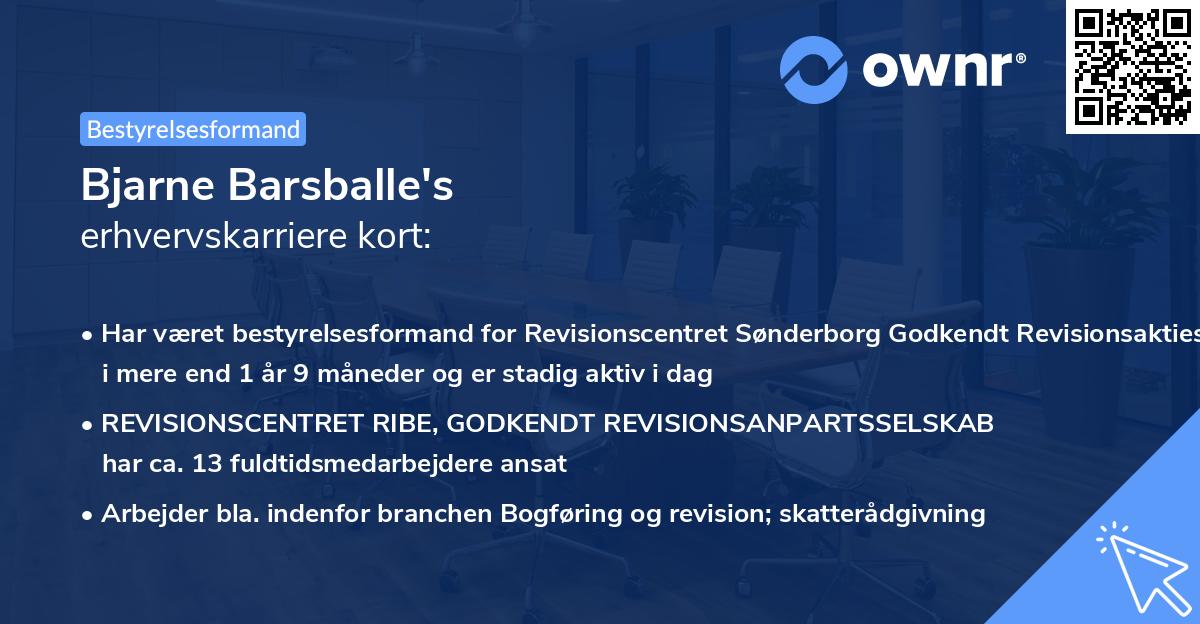 ownr®

Bestyrelsesformand

Bjarne Barsballe's
erhvervskarriere kort:

• Har været bestyrelsesformand for Revisionscentret Sønderborg Godkendt Revisionsakties i mere end 1 år 9 måneder og er stadig aktiv i dag

• REVISIONSCENTRET RIBE, GODKENDT REVISIONSANPARTSSELSKAB har ca. 13 fuldtidsmedarbejdere ansat

• Arbejder bla. indenfor branchen Bogføring og revision; skatterådgivning